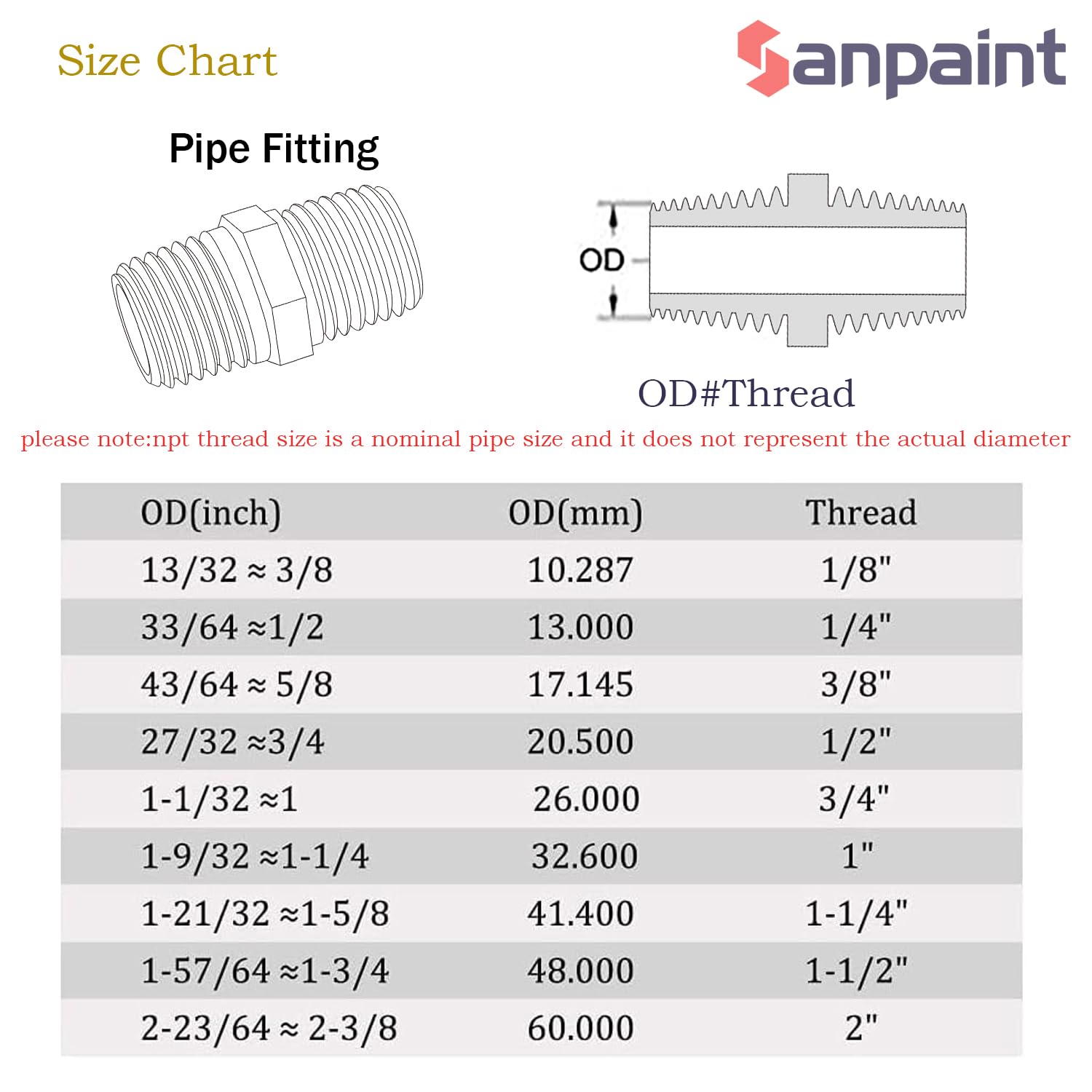 Size Chart

Sanpaint

Pipe Fitting

OD

OD#Thread

please note:npt thread size is a nominal pipe size and it does not represent the actual diameter

| OD(inch) | OD(mm) | Thread |
|---|---|---|
| 13/32 ≈ 3/8 | 10.287 | 1/8" |
| 33/64 ≈1/2 | 13.000 | 1/4" |
| 43/64 ≈ 5/8 | 17.145 | 3/8" |
| 27/32 ≈3/4 | 20.500 | 1/2" |
| 1-1/32 ≈1 | 26.000 | 3/4" |
| 1-9/32 ≈1-1/4 | 32.600 | 1" |
| 1-21/32 ≈1-5/8 | 41.400 | 1-1/4" |
| 1-57/64 ≈1-3/4 | 48.000 | 1-1/2" |
| 2-23/64 ≈ 2-3/8 | 60.000 | 2" |